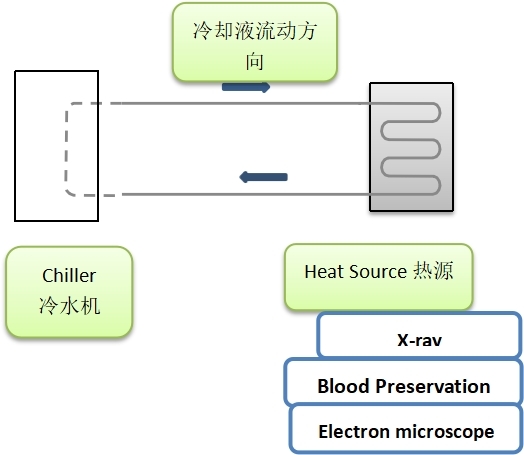 冷却液流动方向

Chiller
冷水机

Heat Source 热源

X-rav

Blood Preservation

Electron microscope